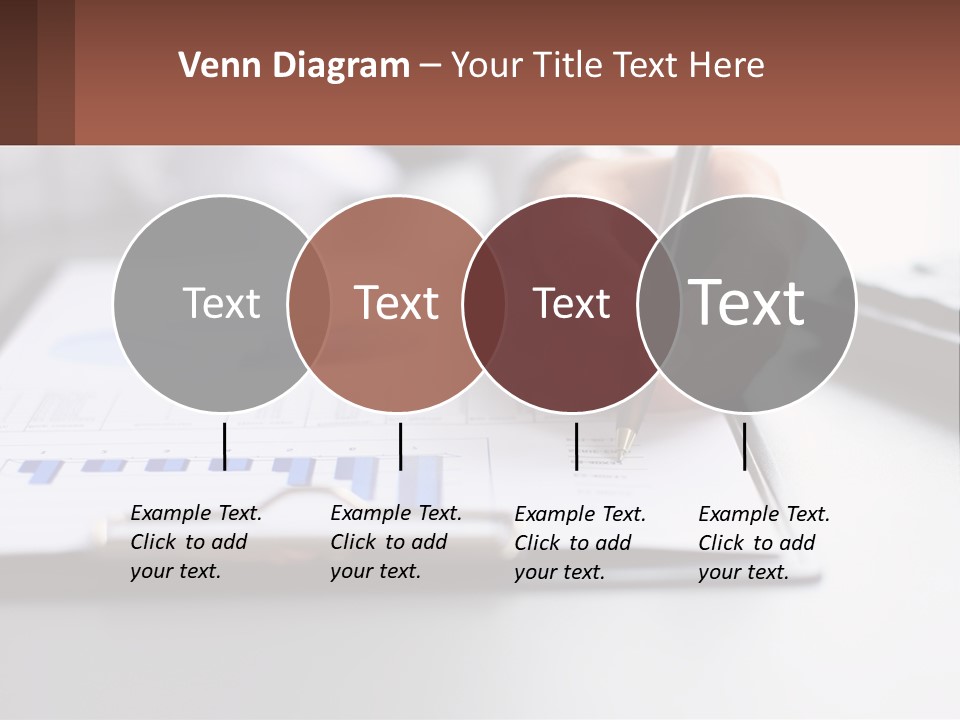 Venn Diagram – Your Title Text Here

Text

Text

Text

Text

Example Text. Click to add your text.

Example Text. Click to add your text.

Example Text. Click to add your text.

Example Text. Click to add your text.